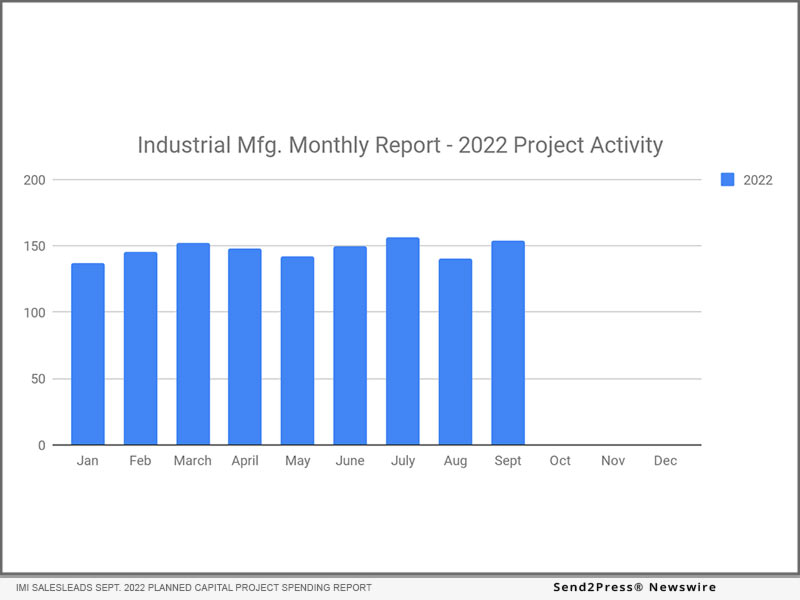 Industrial Mfg. Monthly Report - 2022 Project Activity

2022

200
150
100
50
0

Jan Feb March April May June July Aug Sept Oct Nov Dec

IMI SALESLEADS SEPT. 2022 PLANNED CAPITAL PROJECT SPENDING REPORT

Send2Press® Newswire